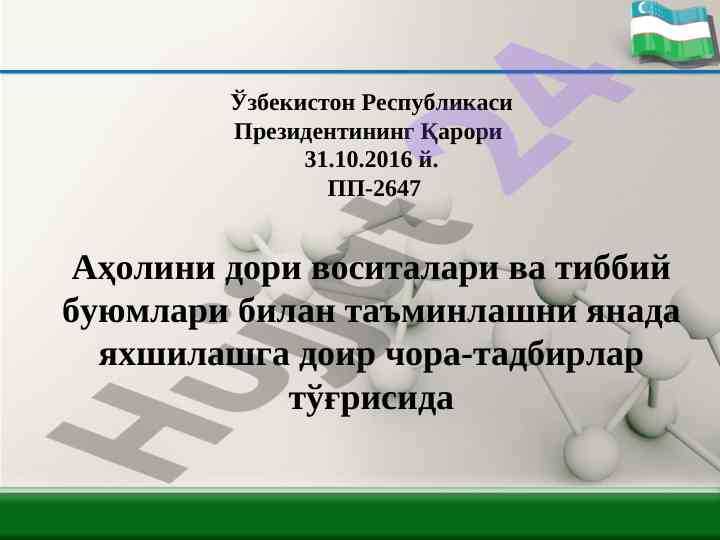 Ўзбекистон Республикаси Президентининг Қарори 31.10.2016 й. ПП-2647

Аҳолини дори воситалари ва тиббий буюмлари билан таъминлашни янада яхшилашга доир чора-тадбирлар тўғрисида

Hujjat 24